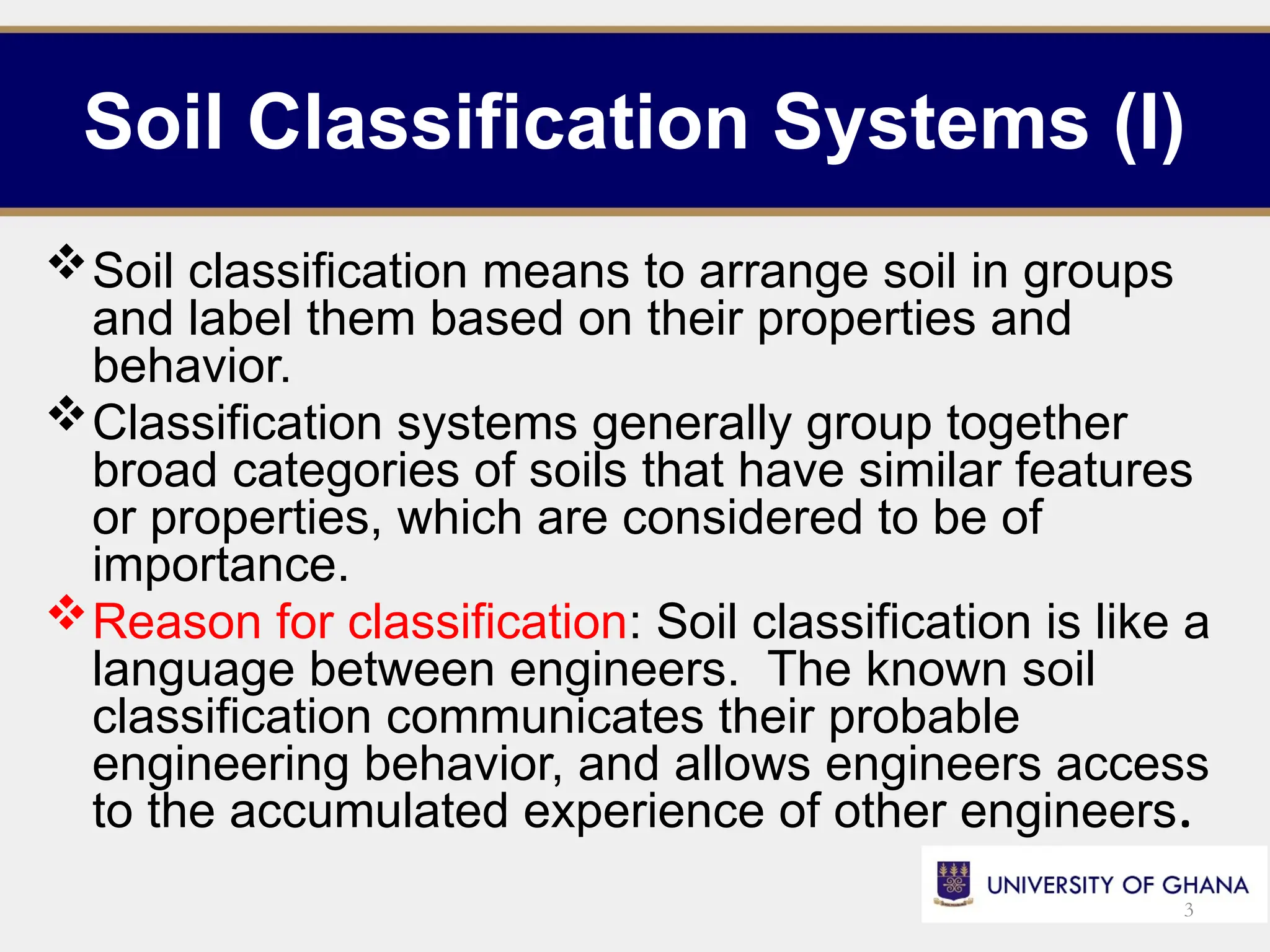 Soil Classification Systems (I)

❖ Soil classification means to arrange soil in groups and label them based on their properties and behavior.

❖ Classification systems generally group together broad categories of soils that have similar features or properties, which are considered to be of importance.

❖ Reason for classification: Soil classification is like a language between engineers. The known soil classification communicates their probable engineering behavior, and allows engineers access to the accumulated experience of other engineers.

UNIVERSITY OF GHANA

3